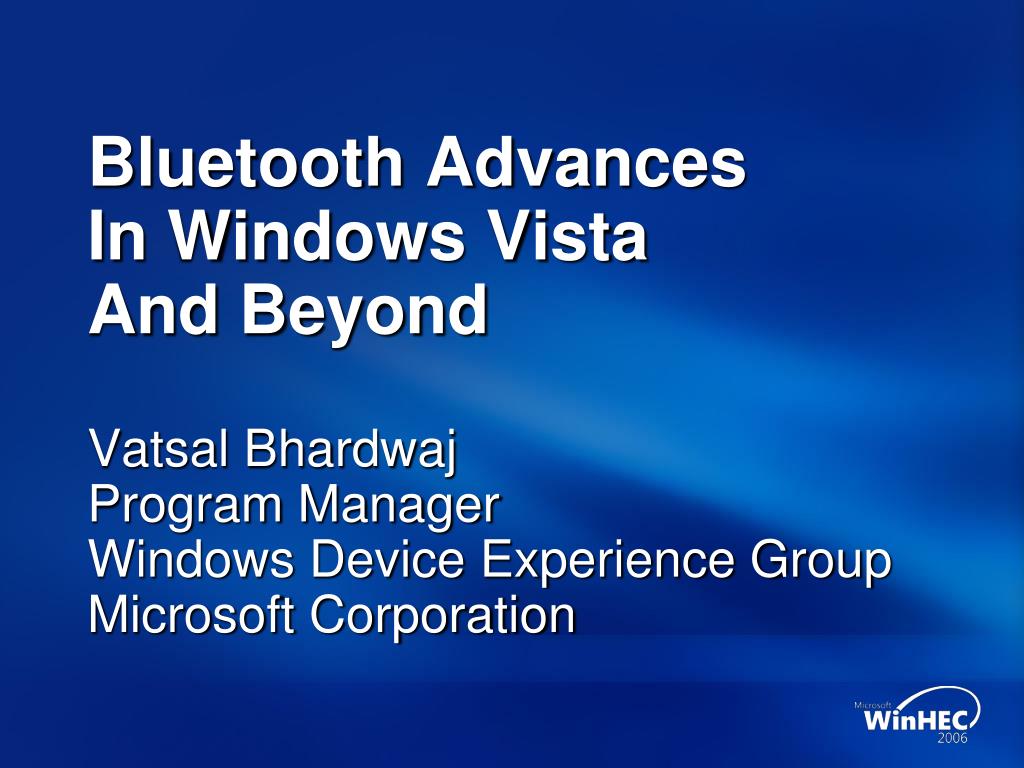 Bluetooth Advances
In Windows Vista
And Beyond

Vatsal Bhardwaj
Program Manager
Windows Device Experience Group
Microsoft Corporation

Microsoft
WinHEC
2006